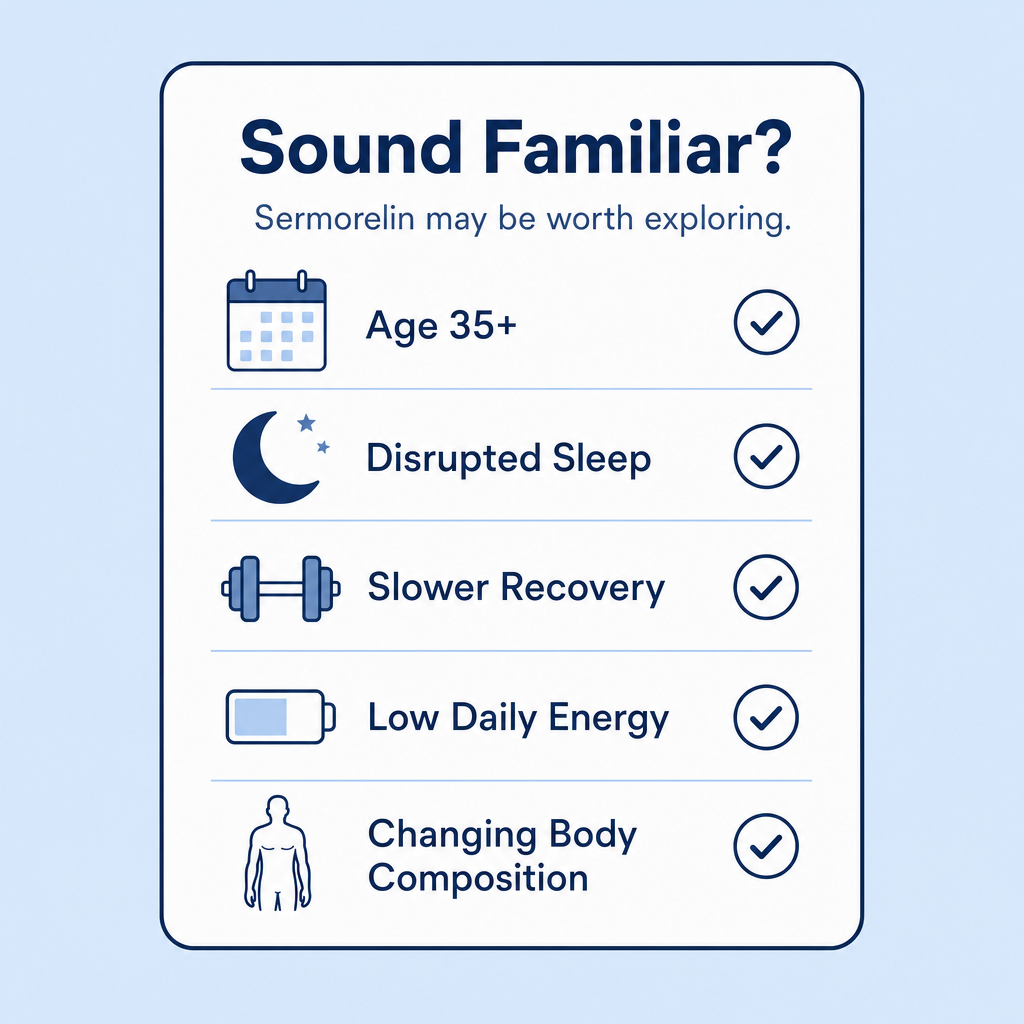 Sound Familiar?

Sermorelin may be worth exploring.

Age 35+

Disrupted Sleep

Slower Recovery

Low Daily Energy

Changing Body Composition